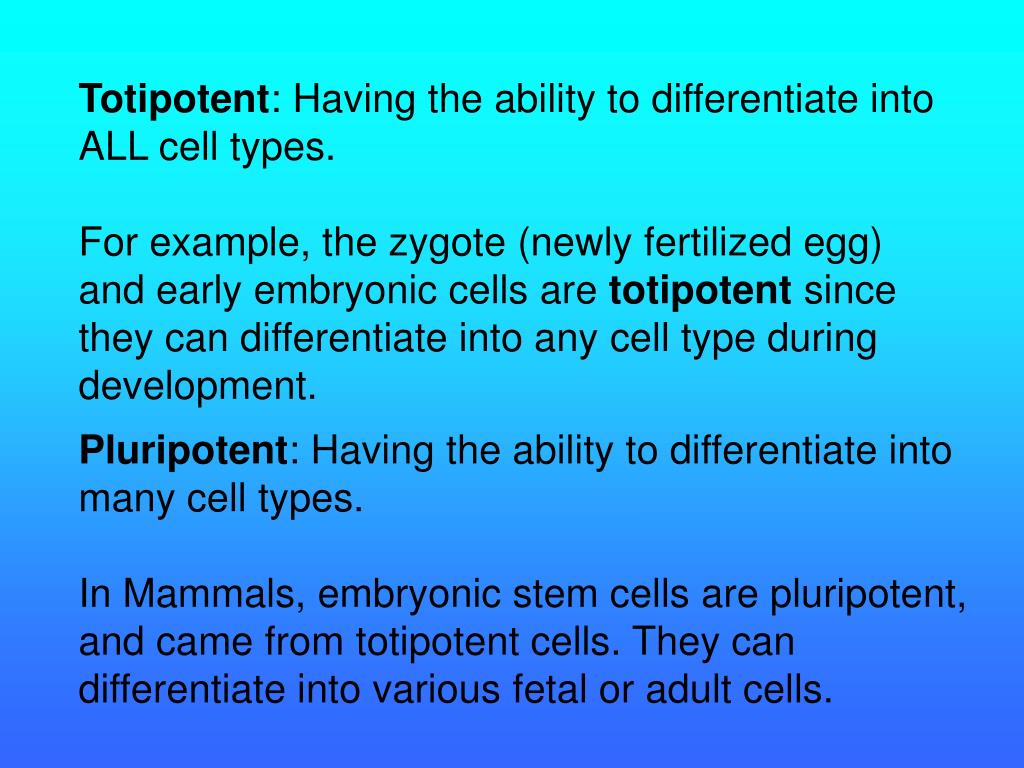 Totipotent: Having the ability to differentiate into ALL cell types.

For example, the zygote (newly fertilized egg) and early embryonic cells are totipotent since they can differentiate into any cell type during development.

Pluripotent: Having the ability to differentiate into many cell types.

In Mammals, embryonic stem cells are pluripotent, and came from totipotent cells. They can differentiate into various fetal or adult cells.